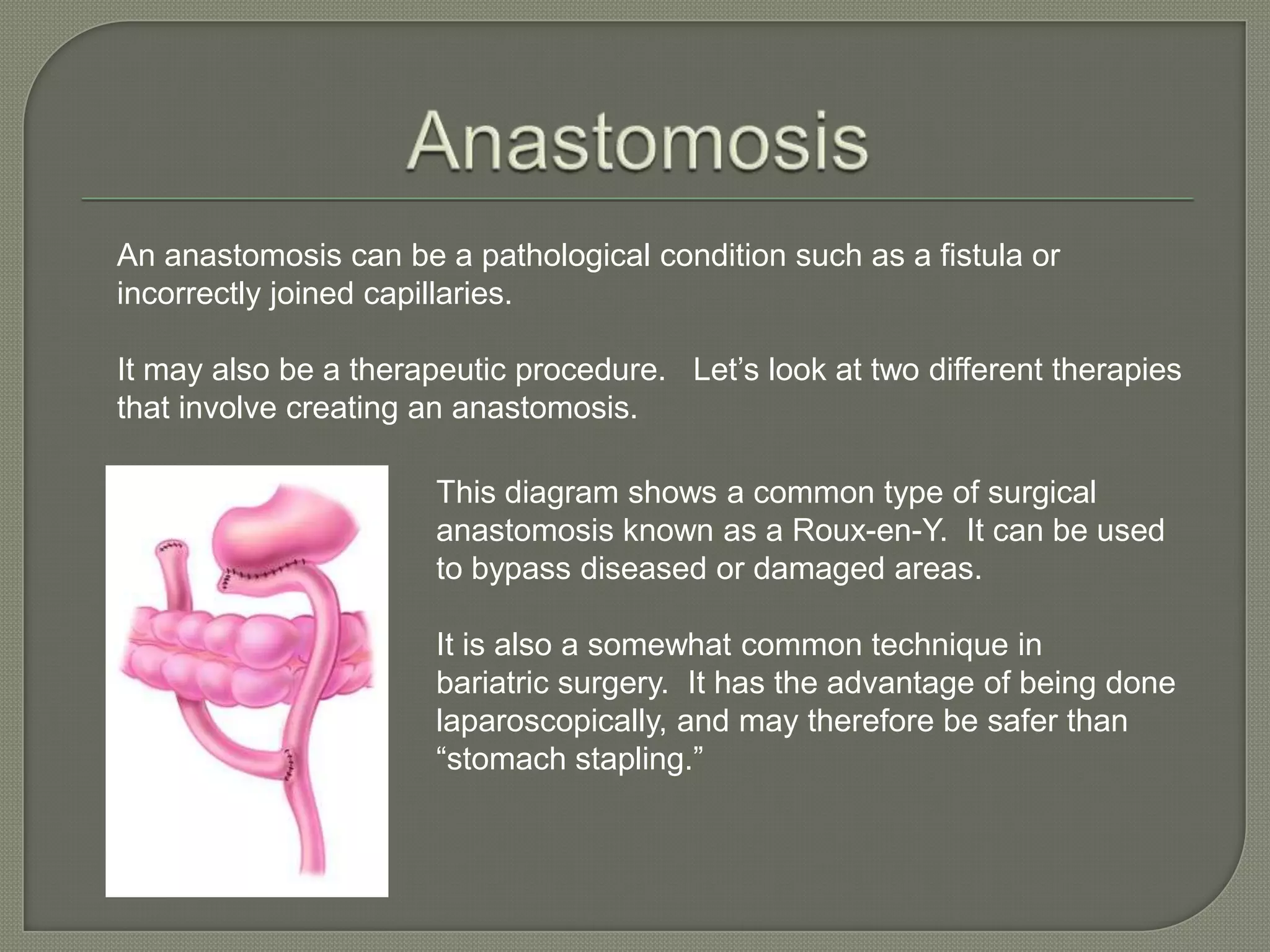 Anastomosis

An anastomosis can be a pathological condition such as a fistula or incorrectly joined capillaries.

It may also be a therapeutic procedure.   Let’s look at two different therapies that involve creating an anastomosis.

This diagram shows a common type of surgical anastomosis known as a Roux-en-Y.  It can be used to bypass diseased or damaged areas.

It is also a somewhat common technique in bariatric surgery.  It has the advantage of being done laparoscopically, and may therefore be safer than “stomach stapling.”